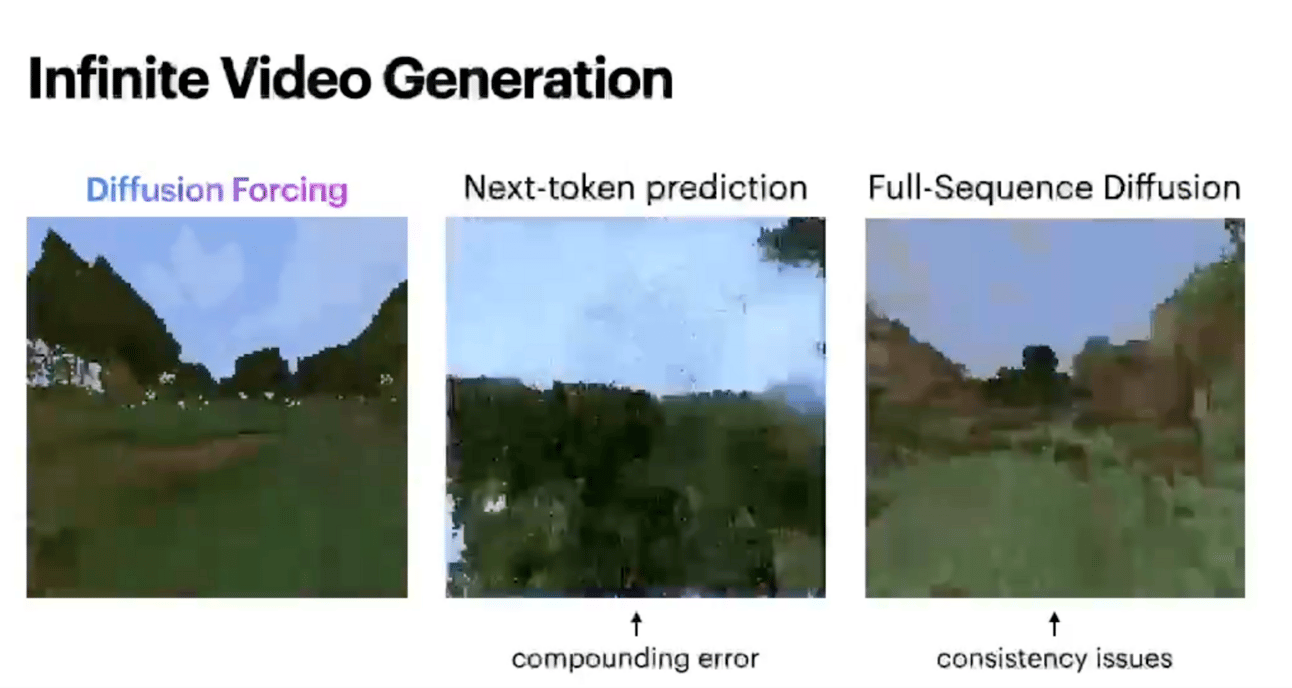 Infinite Video Generation

Diffusion Forcing

Next-token prediction

Full-Sequence Diffusion

↑
compounding error

↑
consistency issues